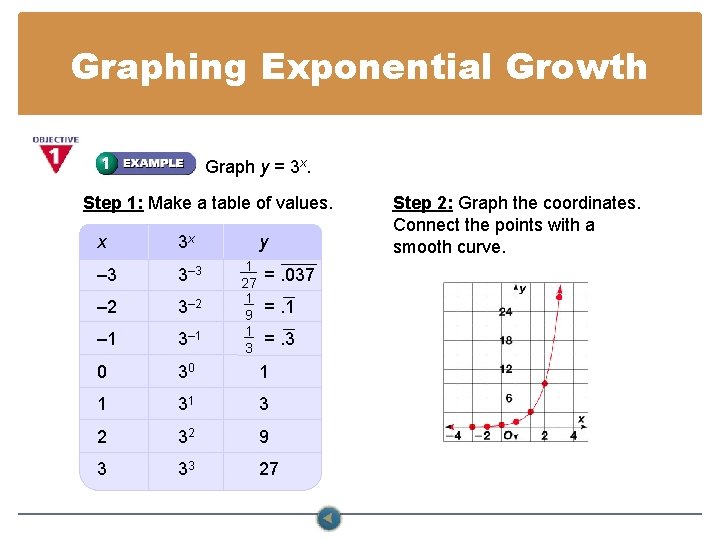 Graphing Exponential Growth

OBJECTIVE 1

1 EXAMPLE Graph $y = 3^x$.

Step 1: Make a table of values.

| $x$ | $3^x$ | $y$ |
|---|---|---|
| –3 | $3^{-3}$ | $\frac{1}{27} = .\overline{037}$ |
| –2 | $3^{-2}$ | $\frac{1}{9} = .\overline{1}$ |
| –1 | $3^{-1}$ | $\frac{1}{3} = .\overline{3}$ |
| 0 | $3^0$ | 1 |
| 1 | $3^1$ | 3 |
| 2 | $3^2$ | 9 |
| 3 | $3^3$ | 27 |

Step 2: Graph the coordinates. Connect the points with a smooth curve.

y
24
18
12
6
x
–4 –2 O 2 4